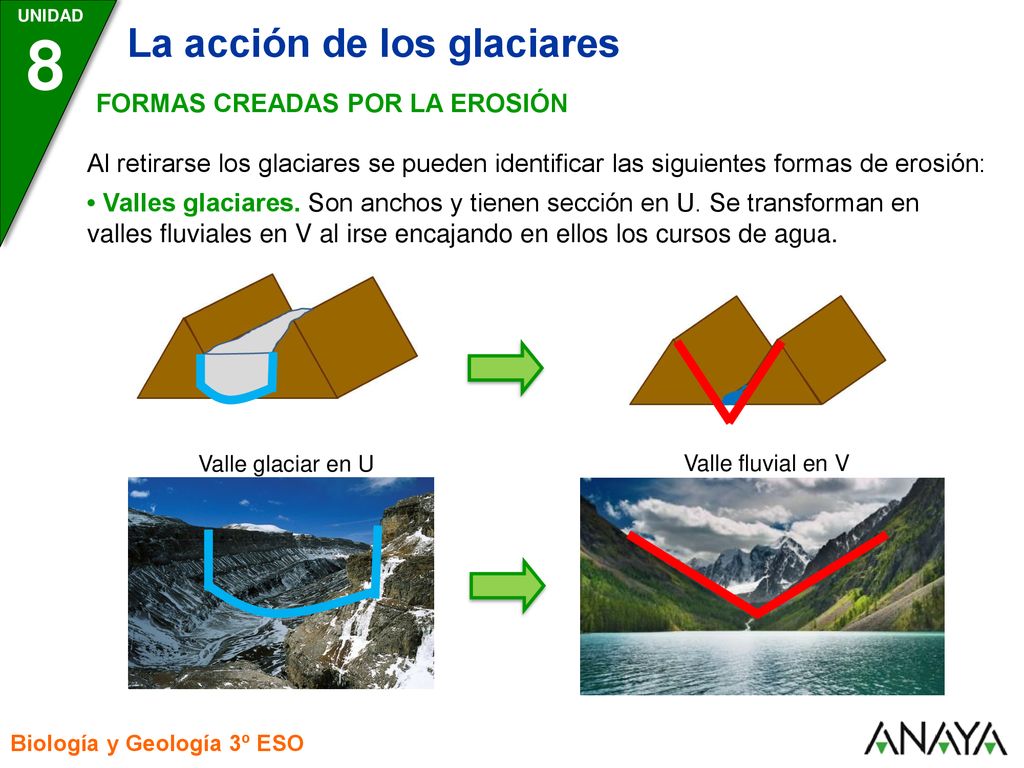 UNIDAD
8

La acción de los glaciares

FORMAS CREADAS POR LA EROSIÓN

Al retirarse los glaciares se pueden identificar las siguientes formas de erosión:

• Valles glaciares. Son anchos y tienen sección en U. Se transforman en valles fluviales en V al irse encajando en ellos los cursos de agua.

Valle glaciar en U

Valle fluvial en V

Biología y Geología 3º ESO

ANAYA